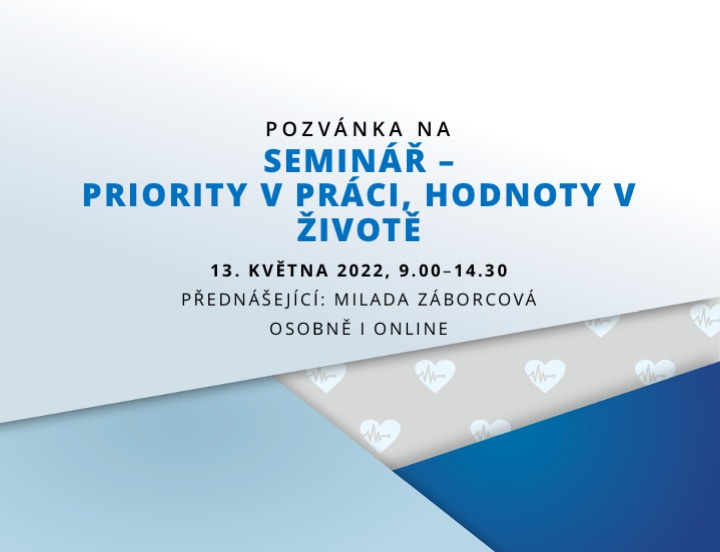 POZVÁNKA NA
SEMINÁŘ – PRIORITY V PRÁCI, HODNOTY V ŽIVOTĚ

13. KVĚTNA 2022, 9.00–14.30
PŘEDNÁŠEJÍCÍ: MILADA ZÁBORCOVÁ
OSOBNĚ I ONLINE